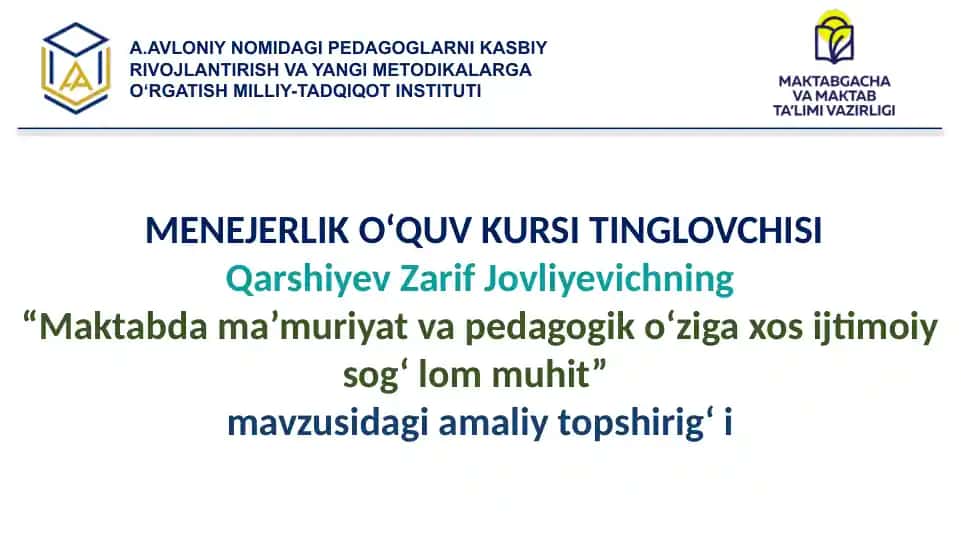 A.AVLONIY NOMIDAGI PEDAGOGLARNI KASBIY RIVOJLANTIRISH VA YANGI METODIKALARGA O‘RGATISH MILLIY-TADQIQOT INSTITUTI

MAKTABGACHA VA MAKTAB TA'LIMI VAZIRLIGI

MENEJERLIK O‘QUV KURSI TINGLOVCHISI
Qarshiyev Zarif Jovliyevichning
“Maktabda ma’muriyat va pedagogik o‘ziga xos ijtimoiy sog‘ lom muhit”
mavzusidagi amaliy topshirig‘ i